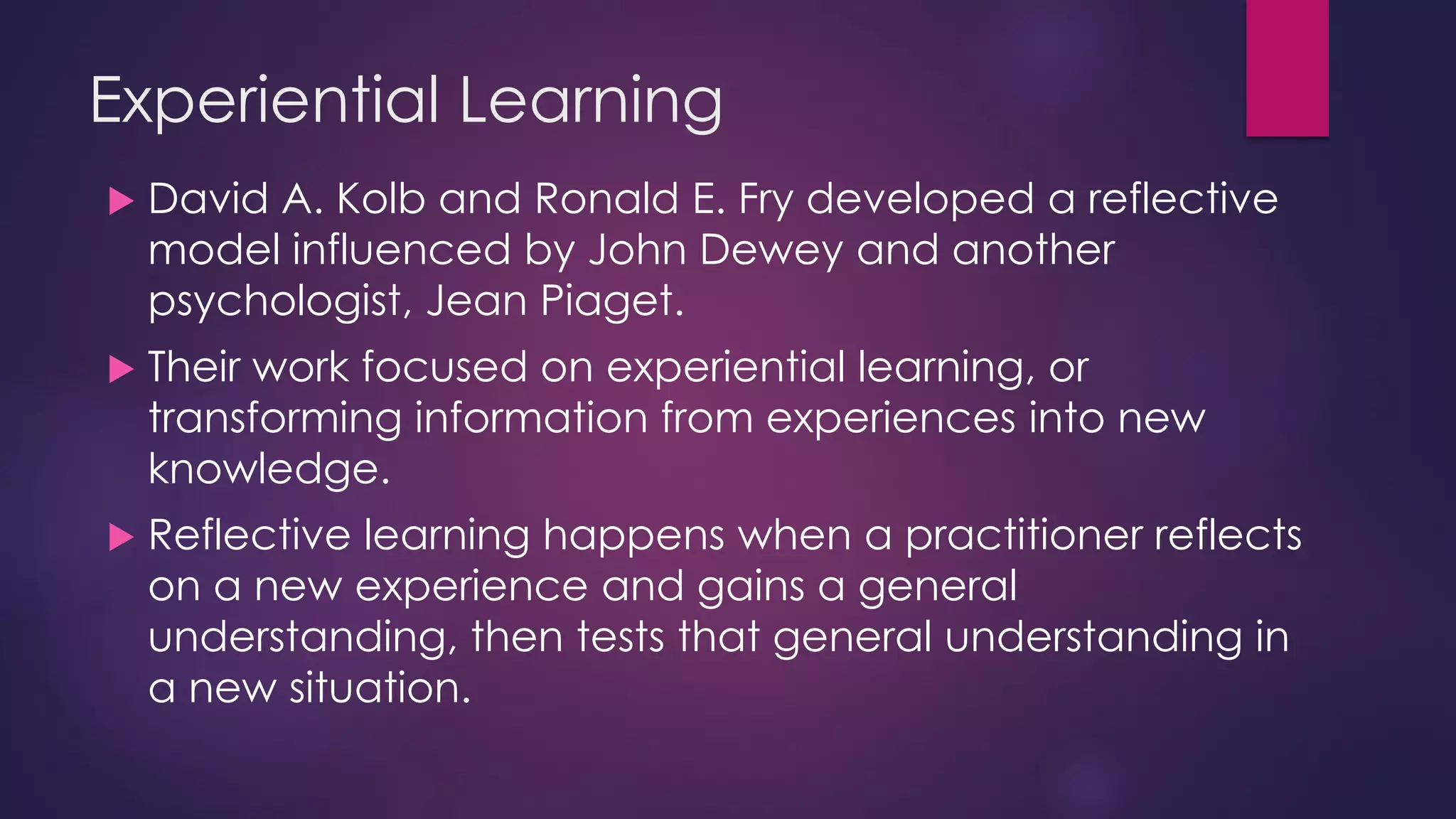 Experiential Learning

▶ David A. Kolb and Ronald E. Fry developed a reflective model influenced by John Dewey and another psychologist, Jean Piaget.

▶ Their work focused on experiential learning, or transforming information from experiences into new knowledge.

▶ Reflective learning happens when a practitioner reflects on a new experience and gains a general understanding, then tests that general understanding in a new situation.